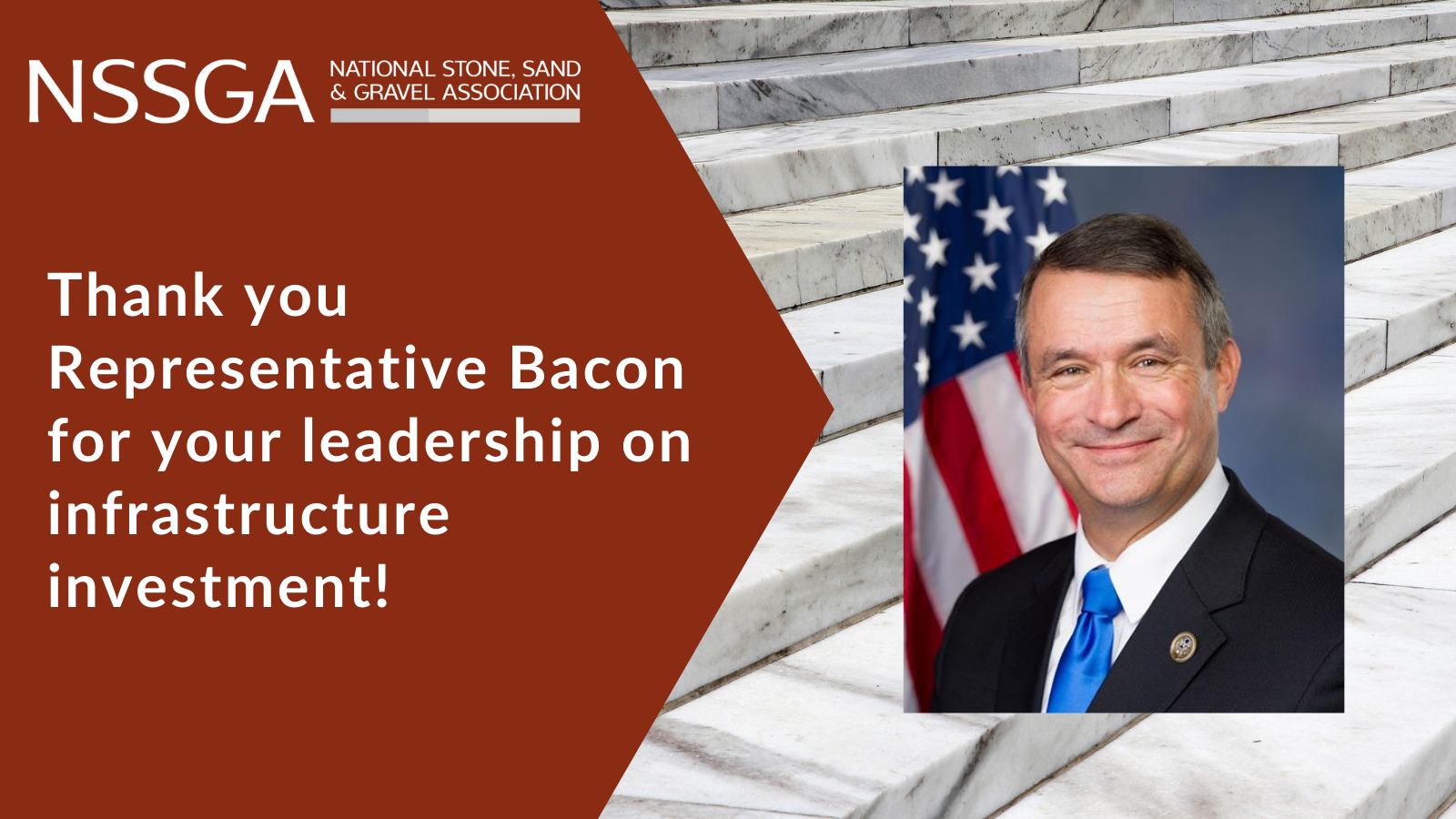 NSSGA NATIONAL STONE, SAND & GRAVEL ASSOCIATION

Thank you Representative Bacon for your leadership on infrastructure investment!